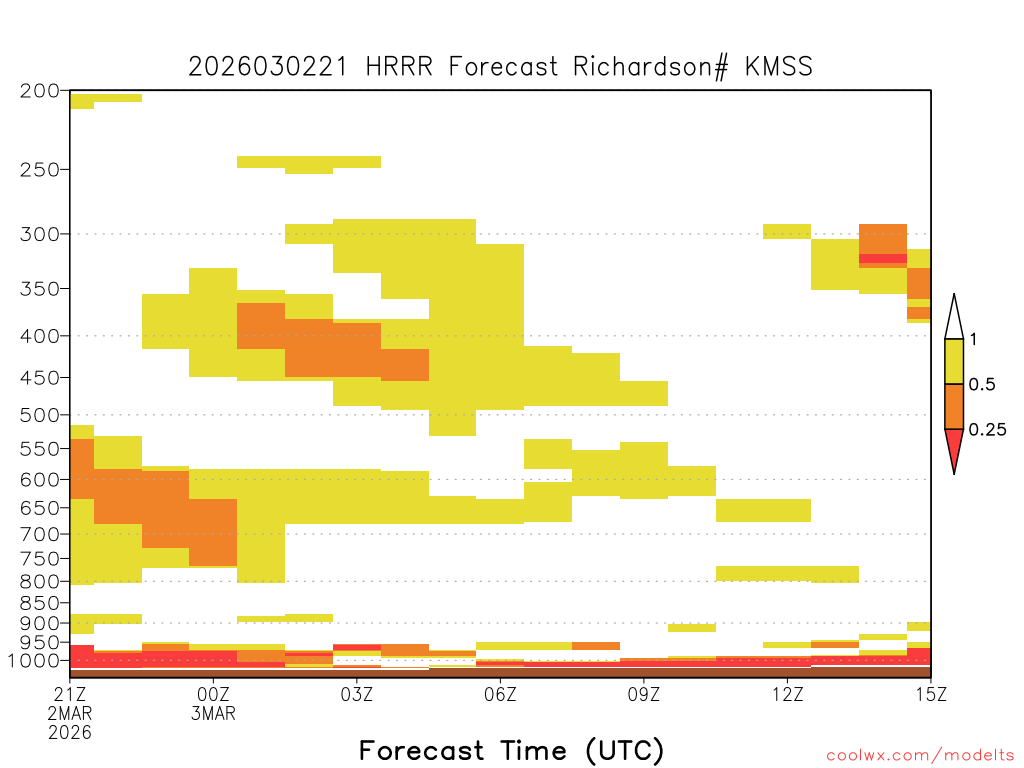 2026030221 HRRR Forecast Richardson# KMSS

200
250
300
350
400
450
500
550
600
650
700
750
800
850
900
950
1000

1
0.5
0.25

21Z 2MAR 2026
00Z 3MAR
03Z
06Z
09Z
12Z
15Z

Forecast Time (UTC)

coolwx.com/modelts